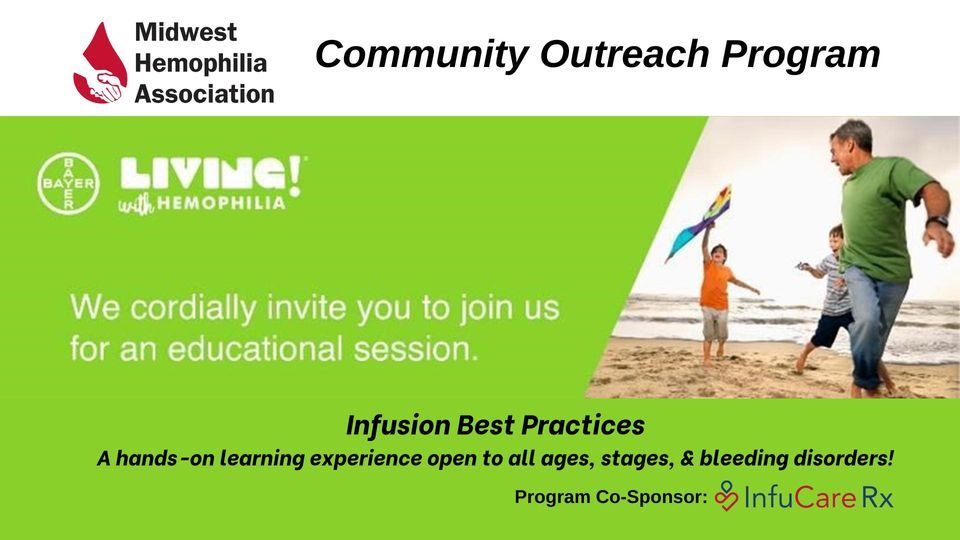 Midwest Hemophilia Association

Community Outreach Program

BAYER

LIVING! with HEMOPHILIA

We cordially invite you to join us for an educational session.

Infusion Best Practices

A hands-on learning experience open to all ages, stages, & bleeding disorders!

Program Co-Sponsor: InfuCare Rx